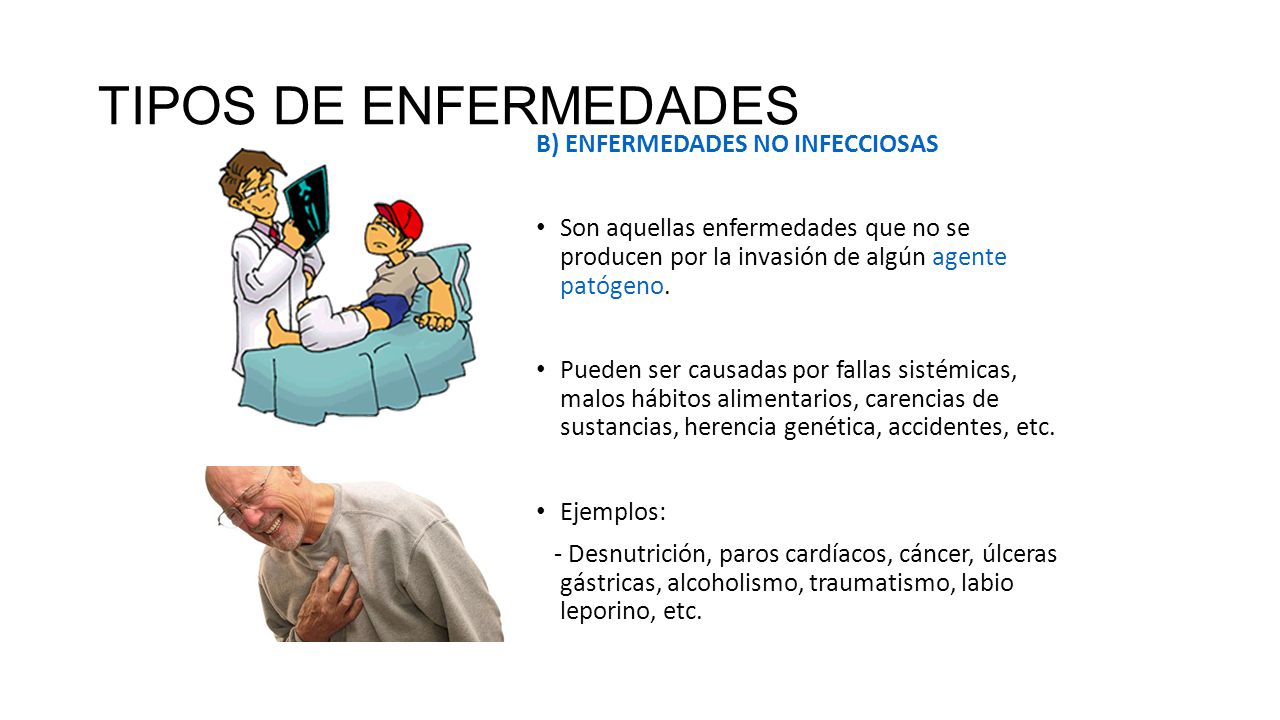 TIPOS DE ENFERMEDADES

B) ENFERMEDADES NO INFECCIOSAS

• Son aquellas enfermedades que no se producen por la invasión de algún agente patógeno.

• Pueden ser causadas por fallas sistémicas, malos hábitos alimentarios, carencias de sustancias, herencia genética, accidentes, etc.

• Ejemplos:

- Desnutrición, paros cardíacos, cáncer, úlceras gástricas, alcoholismo, traumatismo, labio leporino, etc.